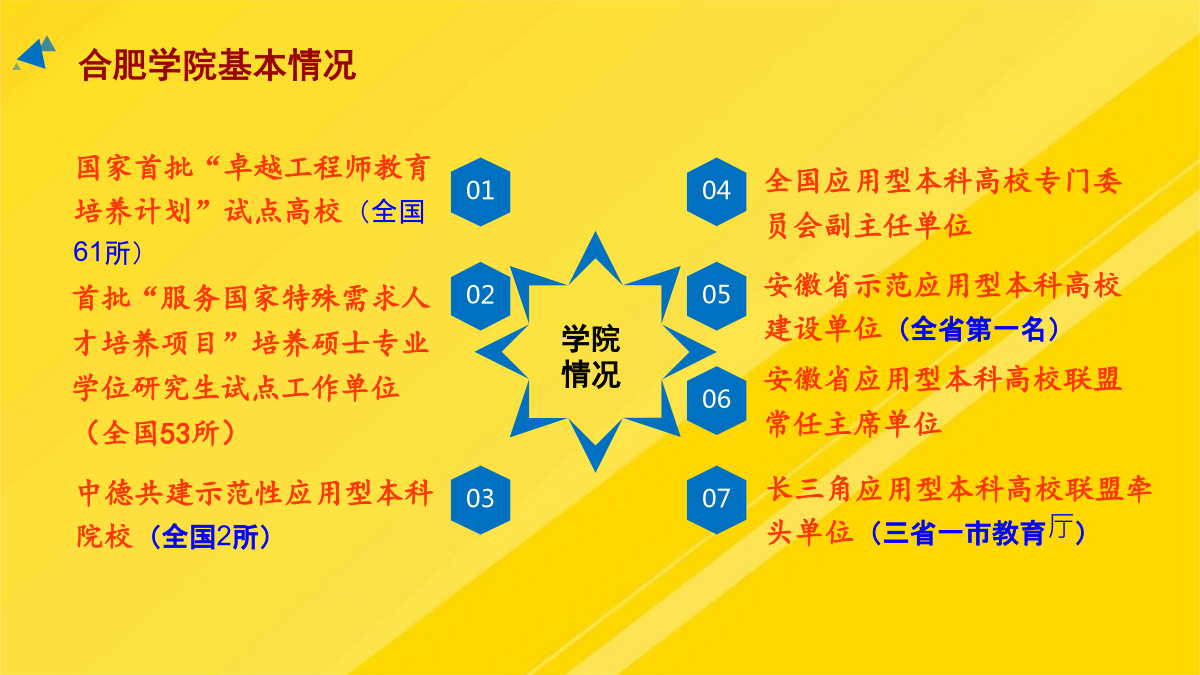 合肥学院基本情况

国家首批“卓越工程师教育培养计划”试点高校（全国61所）

01

首批“服务国家特殊需求人才培养项目”培养硕士专业学位研究生试点工作单位（全国53所）

02

中德共建示范性应用型本科院校（全国2所）

03

学院情况

04

全国应用型本科高校专门委员会副主任单位

05

安徽省示范应用型本科高校建设单位（全省第一名）

06

安徽省应用型本科高校联盟常任主席单位

07

长三角应用型本科高校联盟牵头单位（三省一市教育厅）